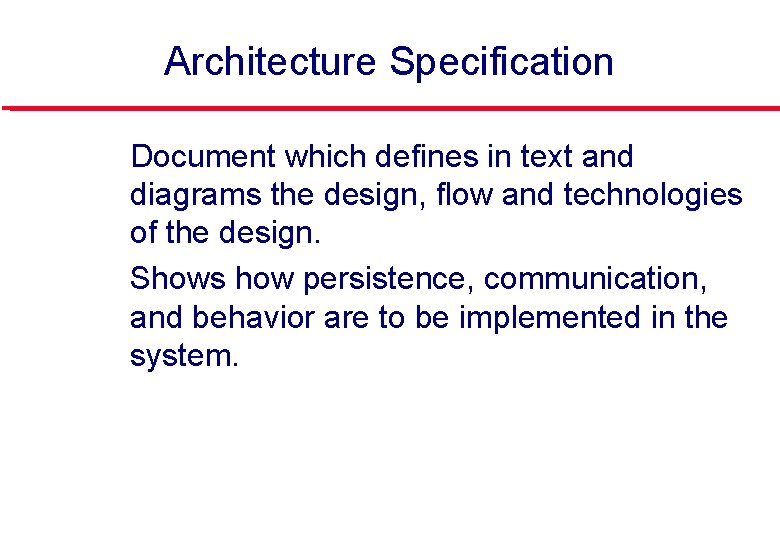 Architecture Specification

Document which defines in text and diagrams the design, flow and technologies of the design.

Shows how persistence, communication, and behavior are to be implemented in the system.